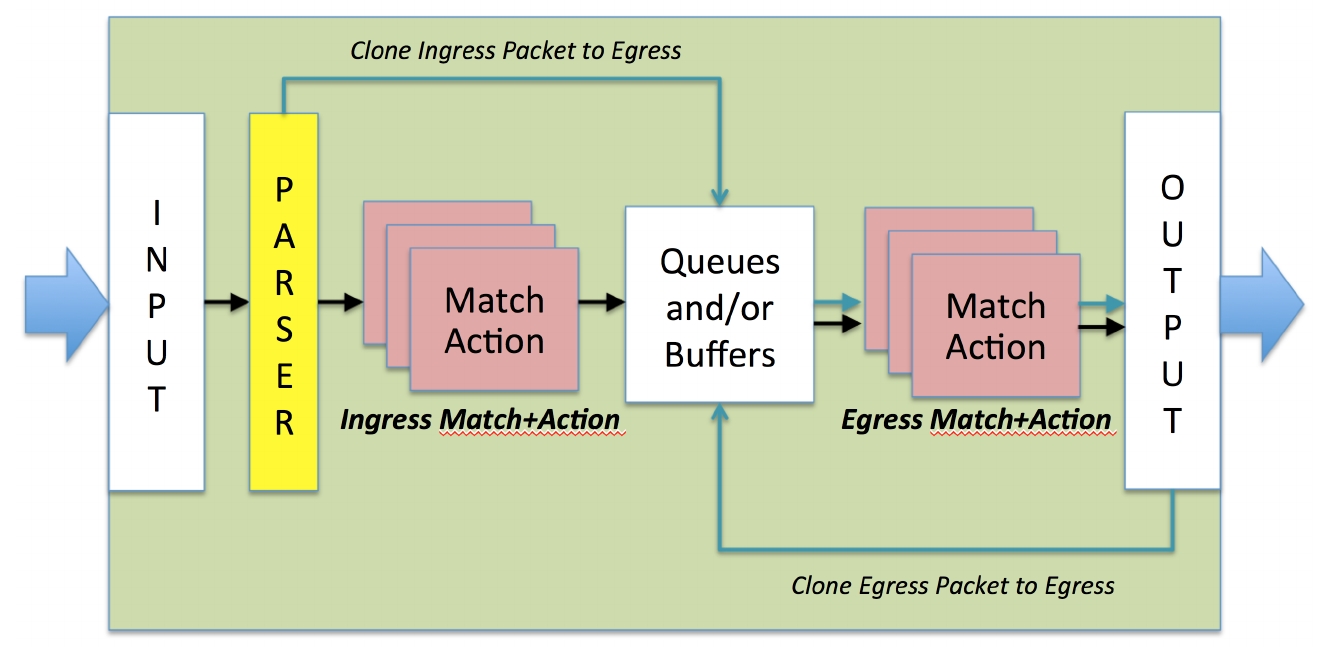 Clone Ingress Packet to Egress

INPUT

PARSER

Match Action

Ingress Match+Action

Queues and/or Buffers

Match Action

Egress Match+Action

OUTPUT

Clone Egress Packet to Egress